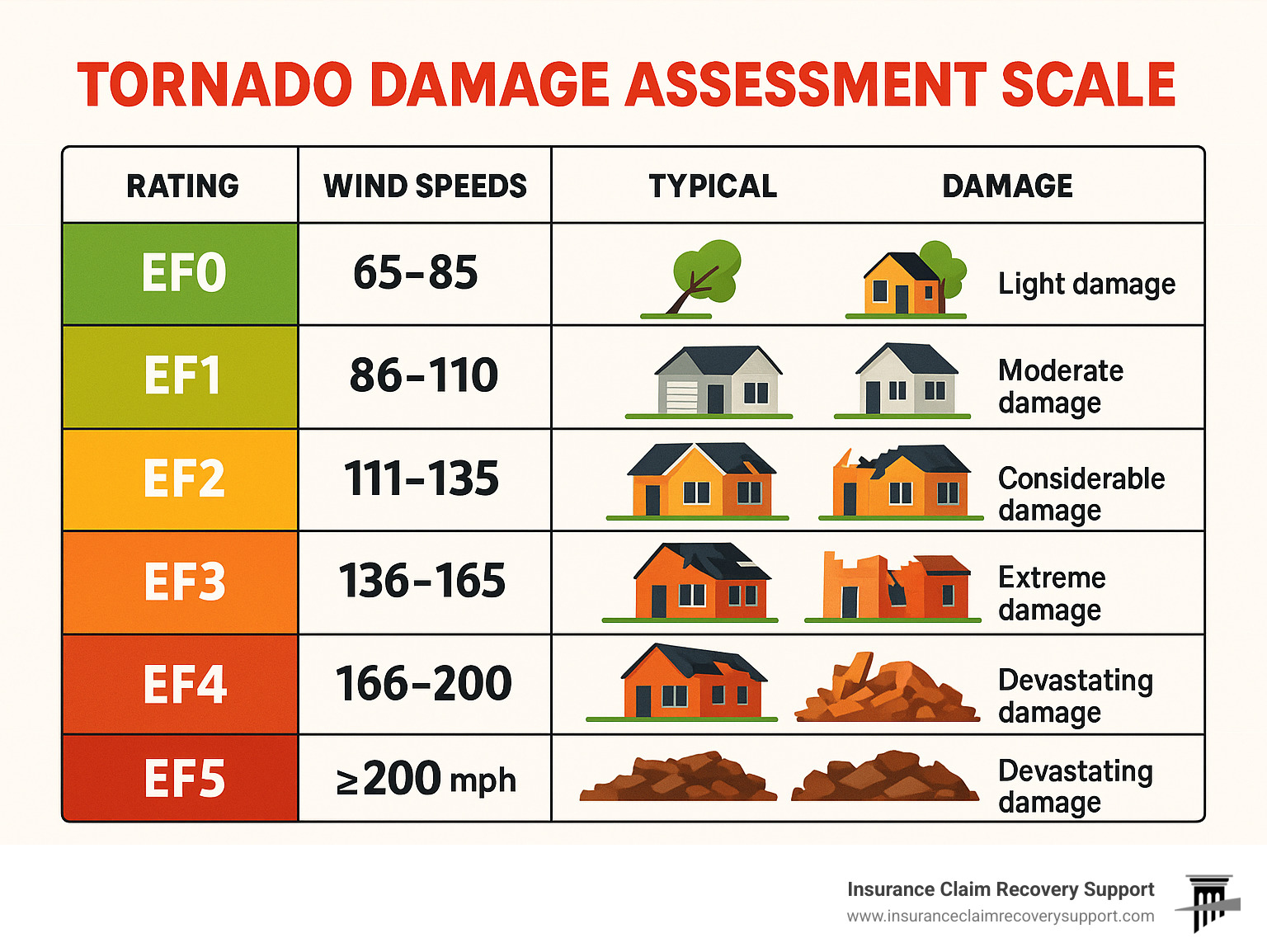 TORNADO DAMAGE ASSESSMENT SCALE

| RATING | WIND SPEEDS | TYPICAL DAMAGE |
|---|---|---|
| EF0 | 65–85 | Light damage |
| EF1 | 86–110 | Moderate damage |
| EF2 | 111–135 | Considerable damage |
| EF3 | 136–165 | Extreme damage |
| EF4 | 166–200 | Devastating damage |
| EF5 | ≥200 mph | Devastating damage |

Insurance Claim Recovery Support
www.insuranceclaimrecoverysupport.com